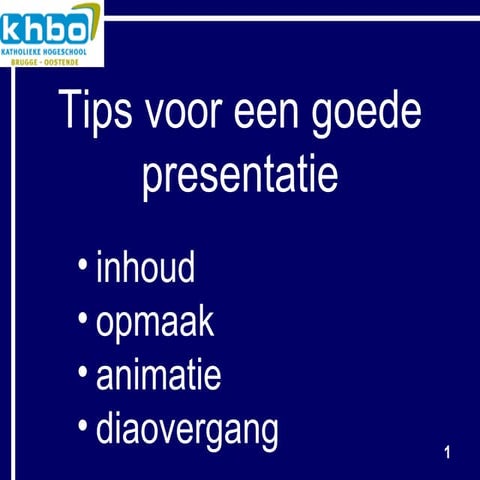 khbo
KATHOLIEKE HOGESCHOOL
BRUGGE - OOSTENDE

Tips voor een goede presentatie

• inhoud
• opmaak
• animatie
• diaovergang

1